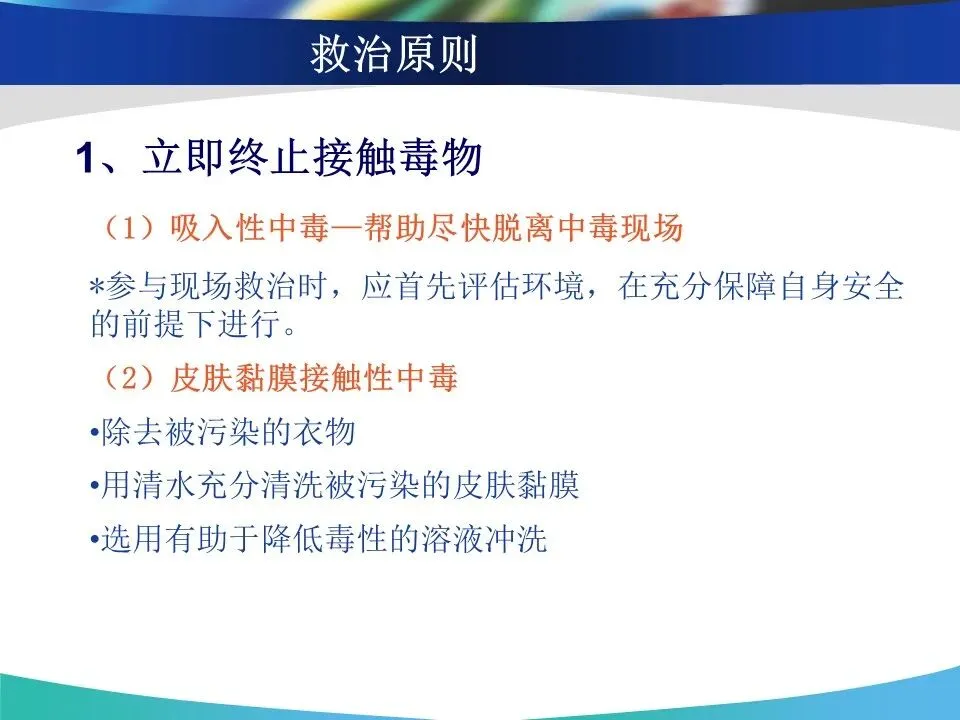 救治原则

1、立即终止接触毒物

（1）吸入性中毒—帮助尽快脱离中毒现场

*参与现场救治时，应首先评估环境，在充分保障自身安全的前提下进行。

（2）皮肤黏膜接触性中毒

•除去被污染的衣物

•用清水充分清洗被污染的皮肤黏膜

•选用有助于降低毒性的溶液冲洗